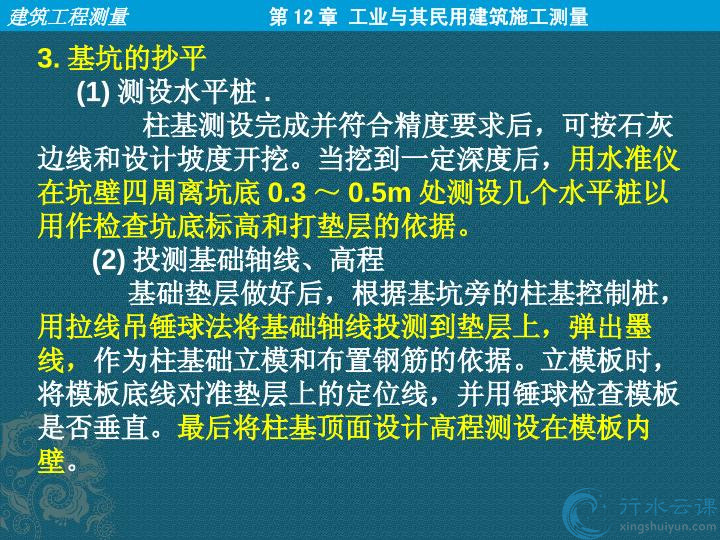 建筑工程测量　　第 12 章 工业与其民用建筑施工测量

3. 基坑的抄平

(1) 测设水平桩 .

柱基测设完成并符合精度要求后，可按石灰边线和设计坡度开挖。当挖到一定深度后，用水准仪在坑壁四周离坑底 0.3 ～ 0.5m 处测设几个水平桩以用作检查坑底标高和打垫层的依据。

(2) 投测基础轴线、高程

基础垫层做好后，根据基坑旁的柱基控制桩，用拉线吊锤球法将基础轴线投测到垫层上，弹出墨线，作为柱基础立模和布置钢筋的依据。立模板时，将模板底线对准垫层上的定位线，并用锤球检查模板是否垂直。最后将柱基顶面设计高程测设在模板内壁。

行水云课
xingshuiyun.com